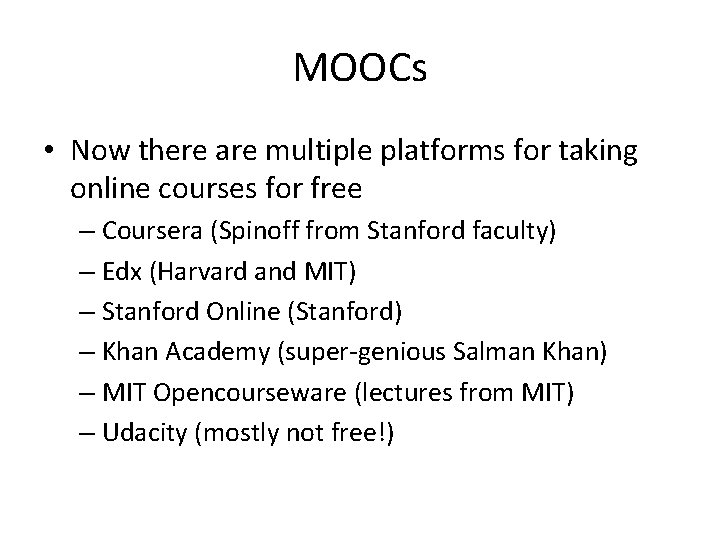 MOOCs

• Now there are multiple platforms for taking online courses for free

– Coursera (Spinoff from Stanford faculty)
– Edx (Harvard and MIT)
– Stanford Online (Stanford)
– Khan Academy (super-genious Salman Khan)
– MIT Opencourseware (lectures from MIT)
– Udacity (mostly not free!)